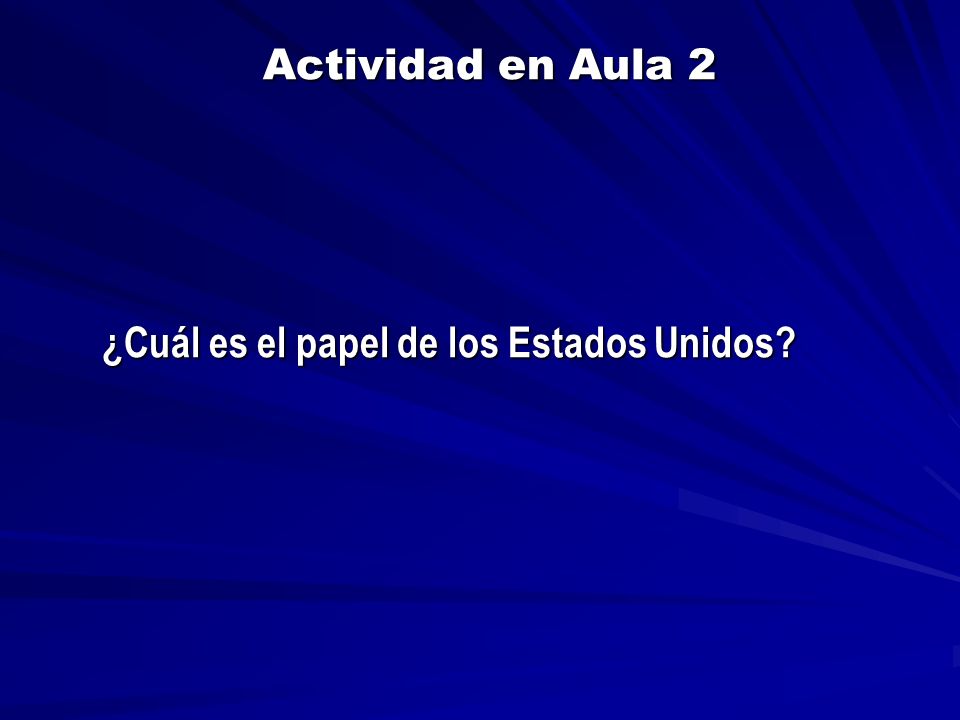 Actividad en Aula 2

¿Cuál es el papel de los Estados Unidos?